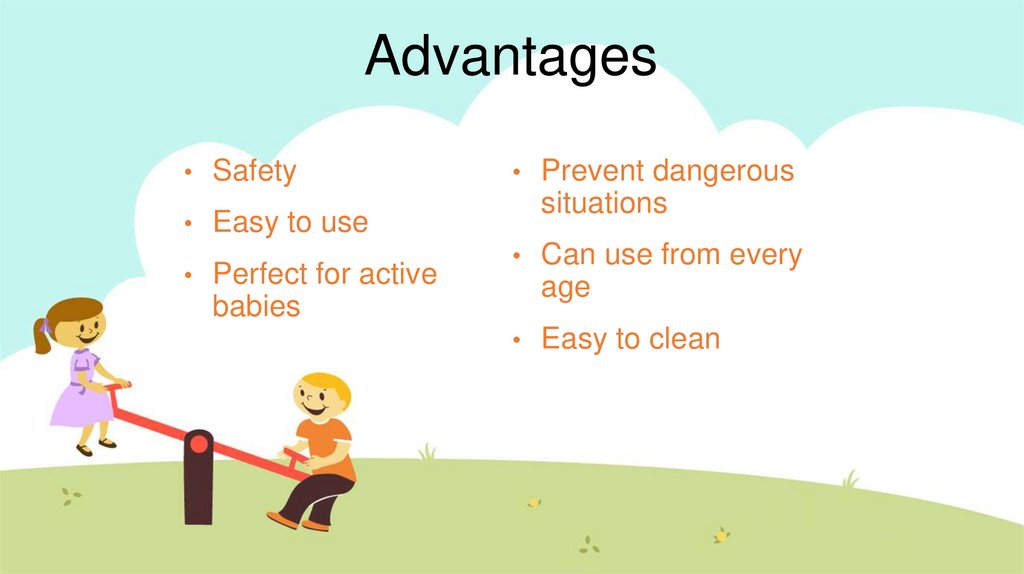 Advantages

• Safety
• Easy to use
• Perfect for active babies

• Prevent dangerous situations
• Can use from every age
• Easy to clean